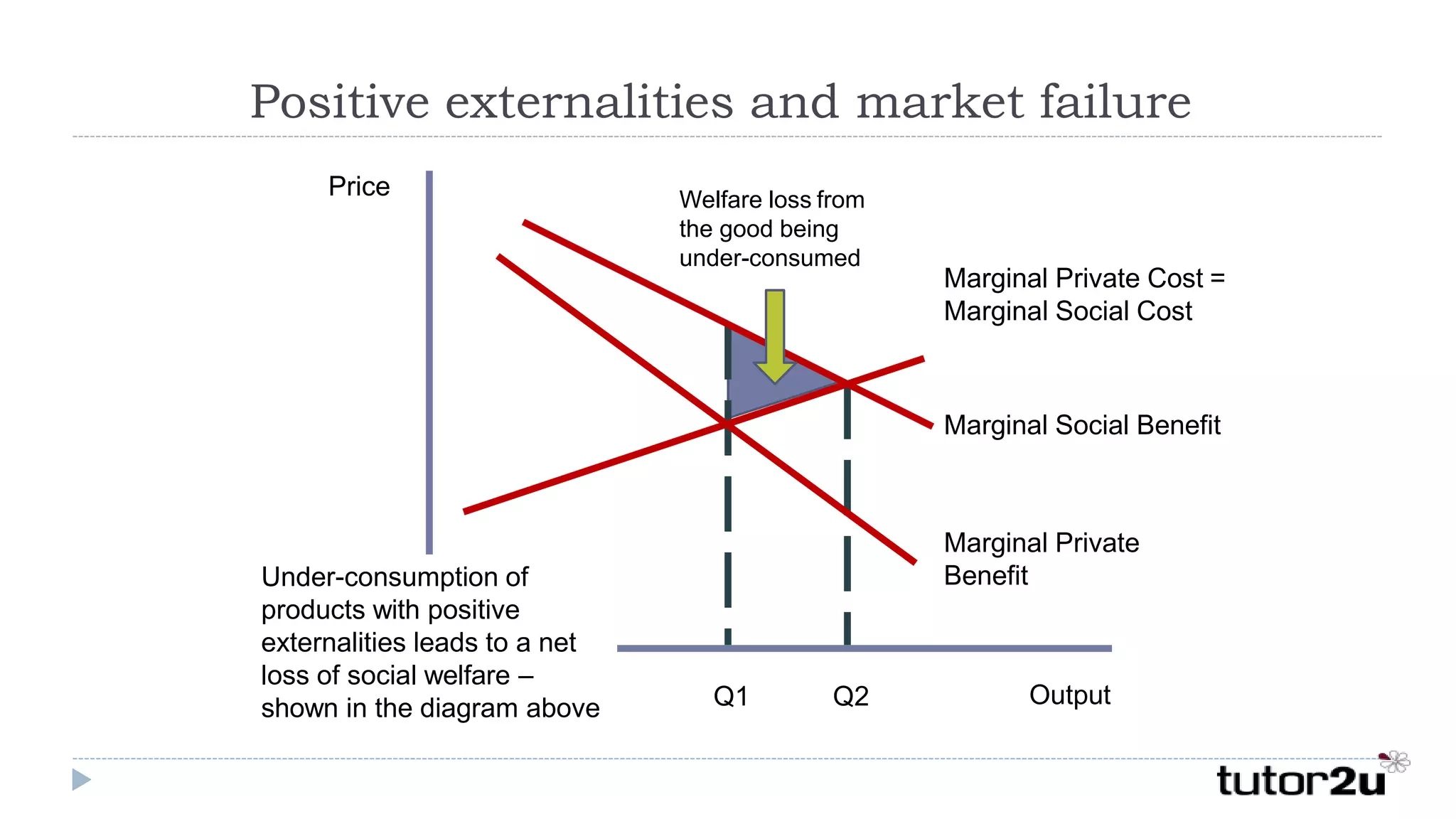 Positive externalities and market failure

Price

Welfare loss from the good being under-consumed

Marginal Private Cost = Marginal Social Cost

Marginal Social Benefit

Marginal Private Benefit

Under-consumption of products with positive externalities leads to a net loss of social welfare – shown in the diagram above

Q1

Q2

Output

tutor2u